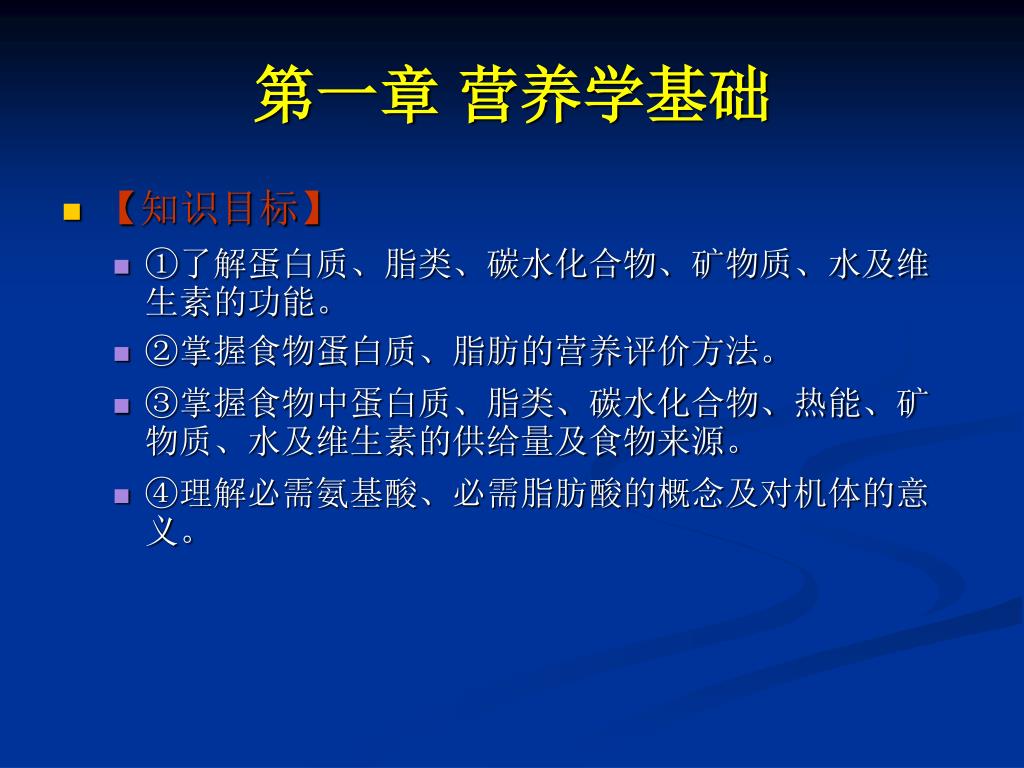 第一章 营养学基础

【知识目标】

①了解蛋白质、脂类、碳水化合物、矿物质、水及维生素的功能。

②掌握食物蛋白质、脂肪的营养评价方法。

③掌握食物中蛋白质、脂类、碳水化合物、热能、矿物质、水及维生素的供给量及食物来源。

④理解必需氨基酸、必需脂肪酸的概念及对机体的意义。